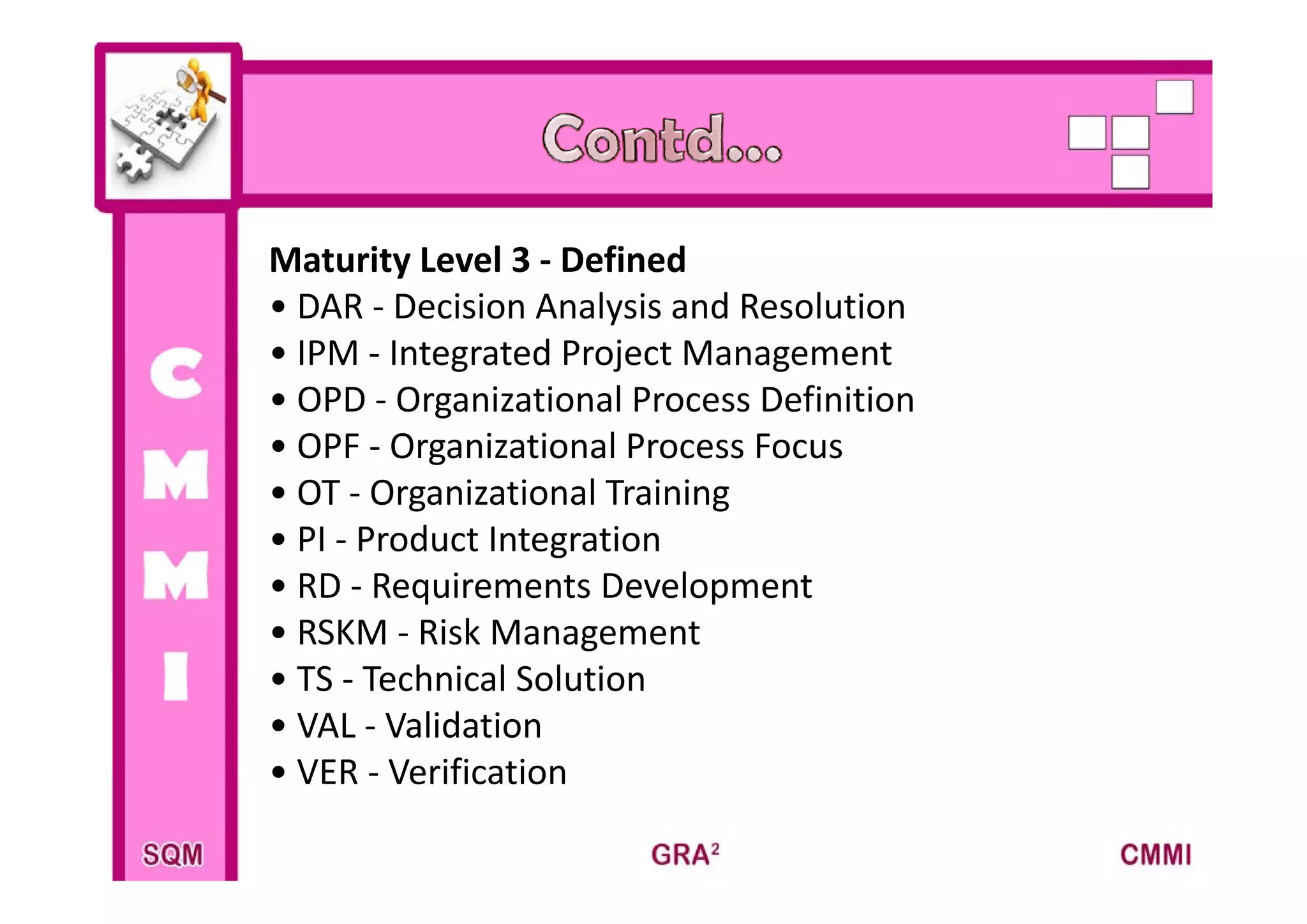 Contd…

C
M
M
I

Maturity Level 3 - Defined

• DAR - Decision Analysis and Resolution
• IPM - Integrated Project Management
• OPD - Organizational Process Definition
• OPF - Organizational Process Focus
• OT - Organizational Training
• PI - Product Integration
• RD - Requirements Development
• RSKM - Risk Management
• TS - Technical Solution
• VAL - Validation
• VER - Verification

SQM

GRA$^2$

CMMI